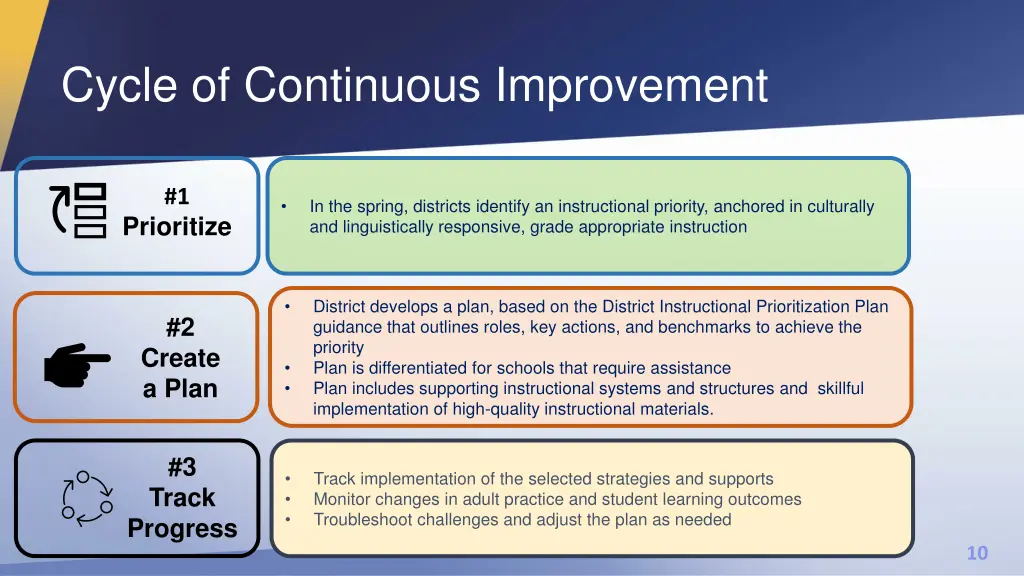 Cycle of Continuous Improvement

#1
Prioritize

• In the spring, districts identify an instructional priority, anchored in culturally and linguistically responsive, grade appropriate instruction

#2
Create a Plan

• District develops a plan, based on the District Instructional Prioritization Plan guidance that outlines roles, key actions, and benchmarks to achieve the priority
• Plan is differentiated for schools that require assistance
• Plan includes supporting instructional systems and structures and skillful implementation of high-quality instructional materials.

#3
Track Progress

• Track implementation of the selected strategies and supports
• Monitor changes in adult practice and student learning outcomes
• Troubleshoot challenges and adjust the plan as needed

10